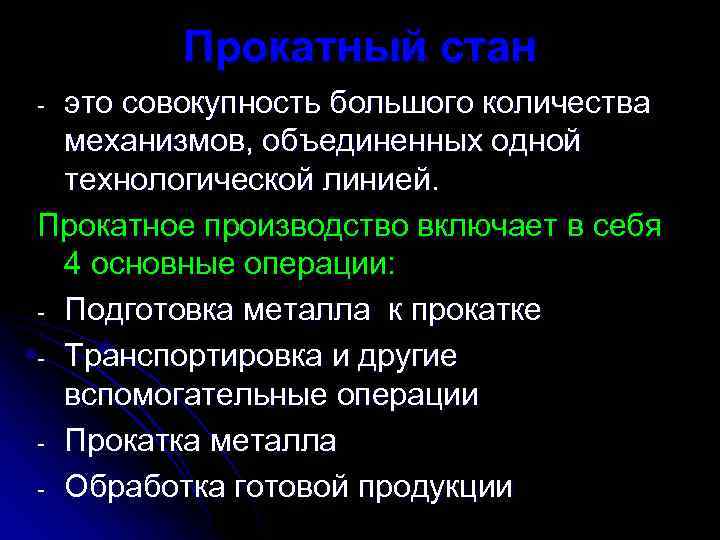 Прокатный стан

- это совокупность большого количества механизмов, объединенных одной технологической линией.

Прокатное производство включает в себя 4 основные операции:

- Подготовка металла к прокатке
- Транспортировка и другие вспомогательные операции
- Прокатка металла
- Обработка готовой продукции